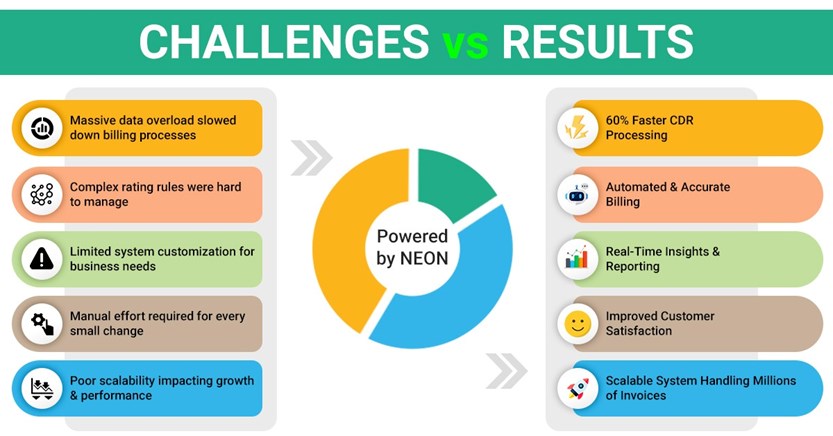 CHALLENGES vs RESULTS

Massive data overload slowed down billing processes

Complex rating rules were hard to manage

Limited system customization for business needs

Manual effort required for every small change

Poor scalability impacting growth & performance

Powered by NEON

60% Faster CDR Processing

Automated & Accurate Billing

Real-Time Insights & Reporting

Improved Customer Satisfaction

Scalable System Handling Millions of Invoices